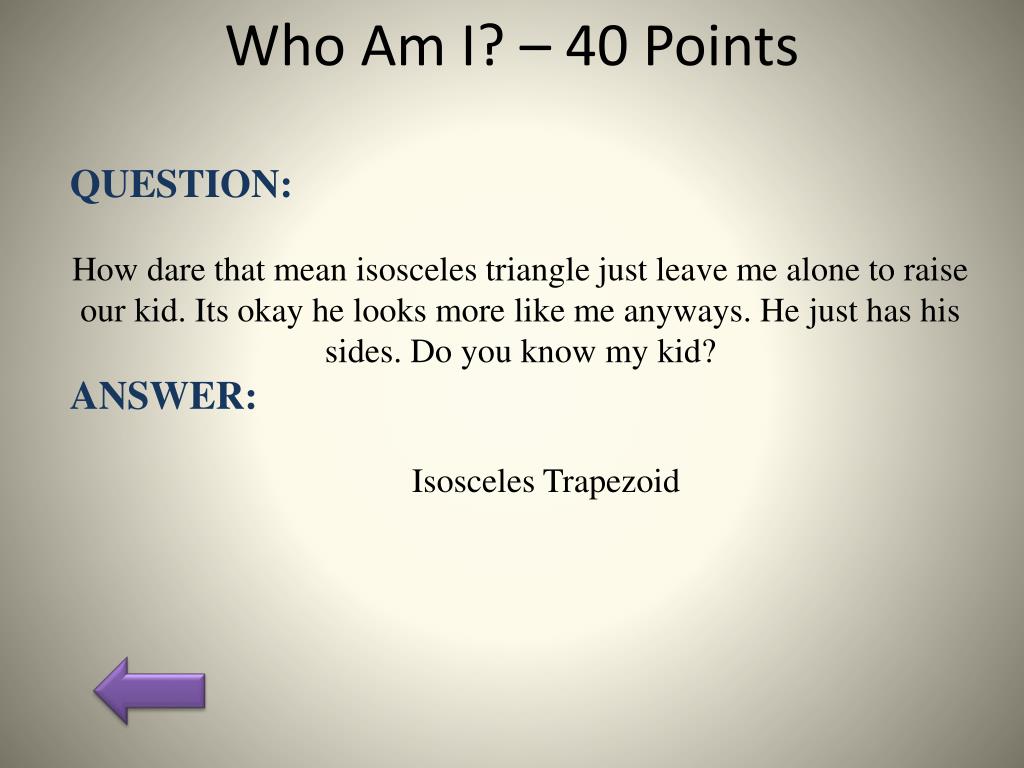 Who Am I? – 40 Points

QUESTION:

How dare that mean isosceles triangle just leave me alone to raise our kid. Its okay he looks more like me anyways. He just has his sides. Do you know my kid?

ANSWER:

Isosceles Trapezoid